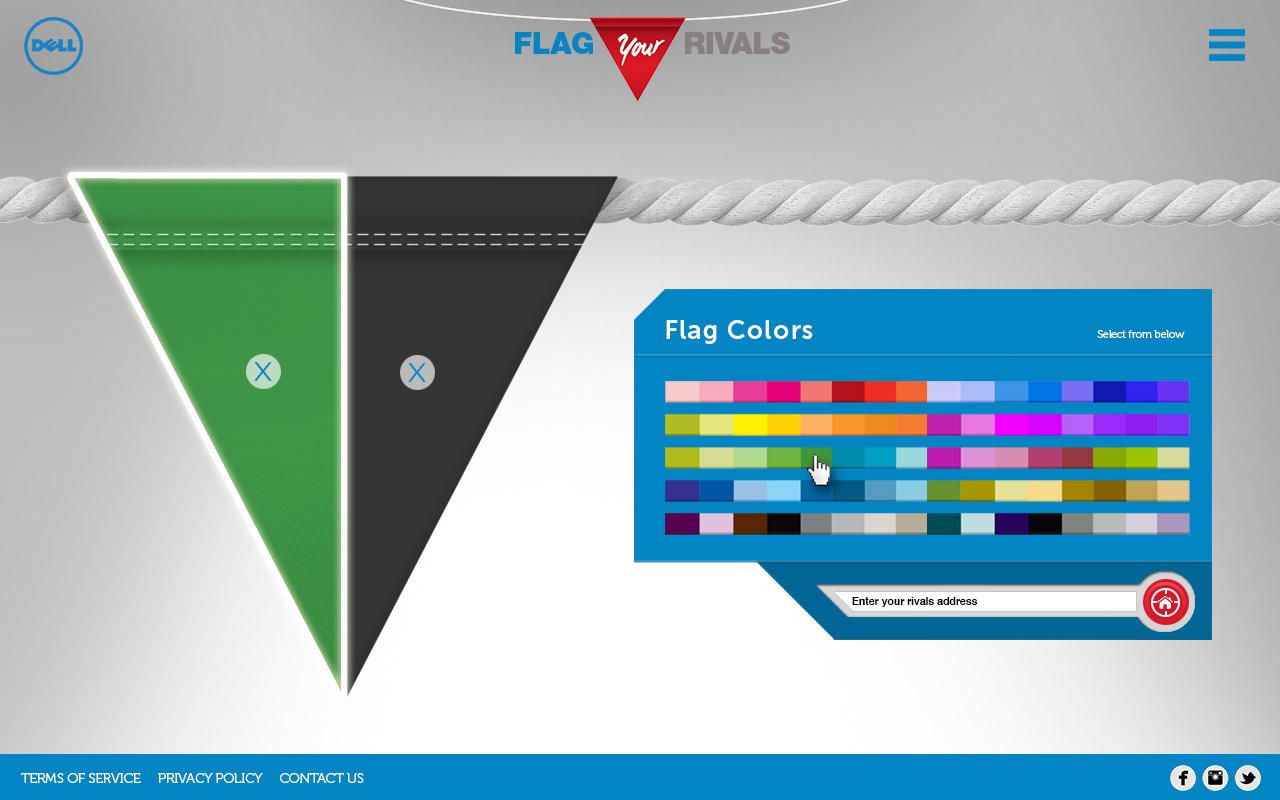 DELL

FLAG Your RIVALS

X

X

Flag Colors

Select from below

Enter your rivals address

TERMS OF SERVICE PRIVACY POLICY CONTACT US